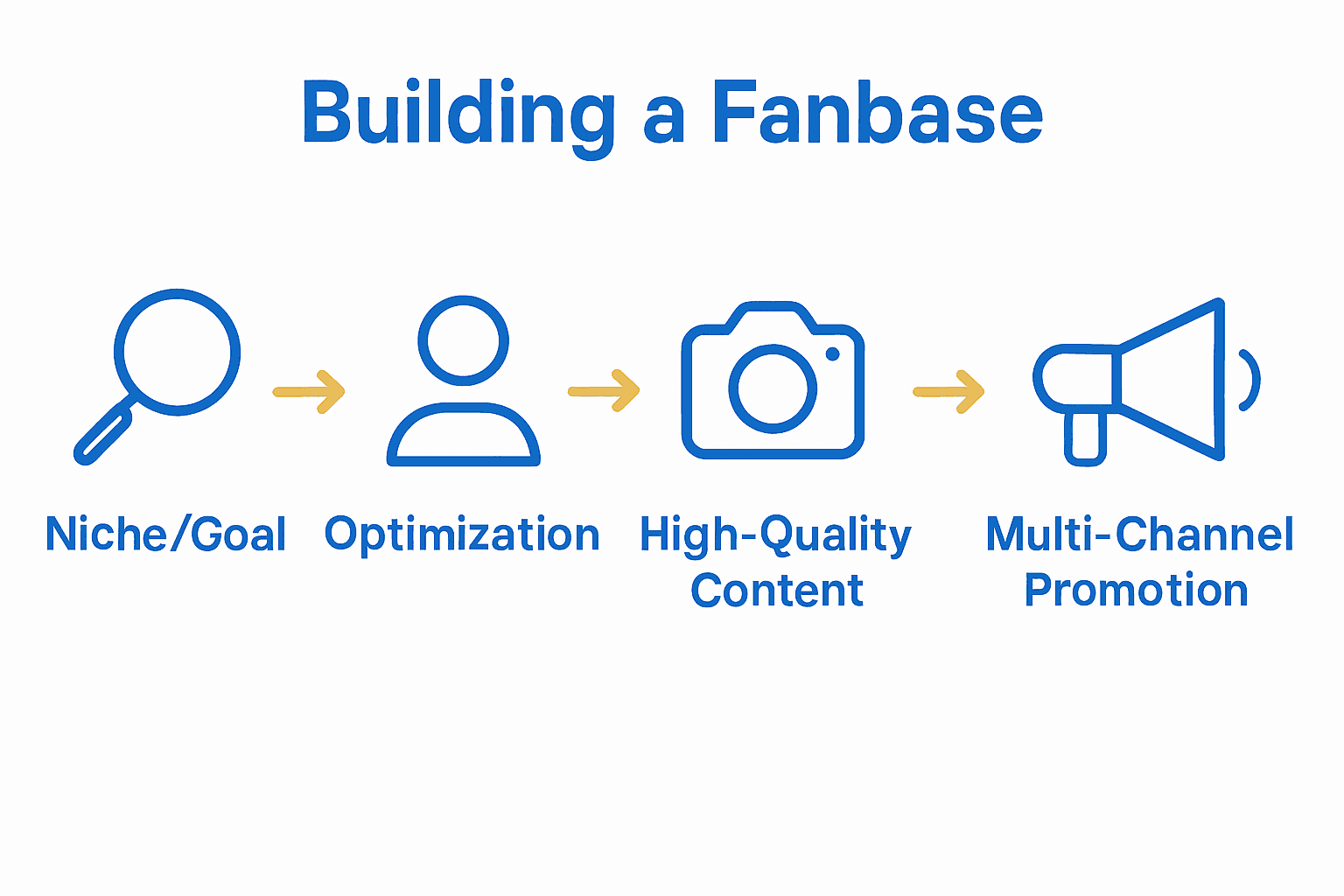 Building a Fanbase

Niche/Goal

Optimization

High-Quality Content

Multi-Channel Promotion